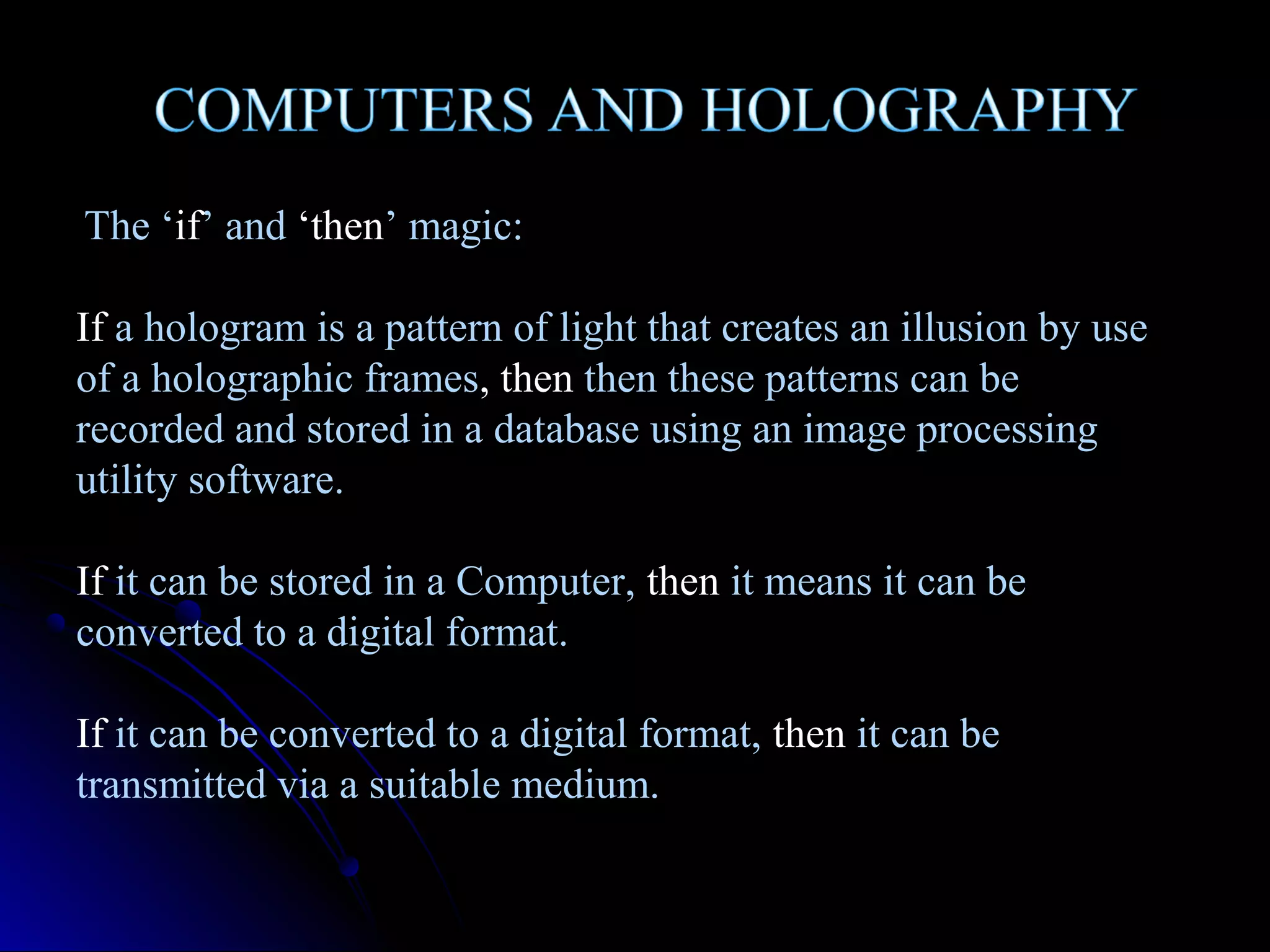 COMPUTERS AND HOLOGRAPHY

The ‘if’ and ‘then’ magic:

If a hologram is a pattern of light that creates an illusion by use of a holographic frames, then then these patterns can be recorded and stored in a database using an image processing utility software.

If it can be stored in a Computer, then it means it can be converted to a digital format.

If it can be converted to a digital format, then it can be transmitted via a suitable medium.